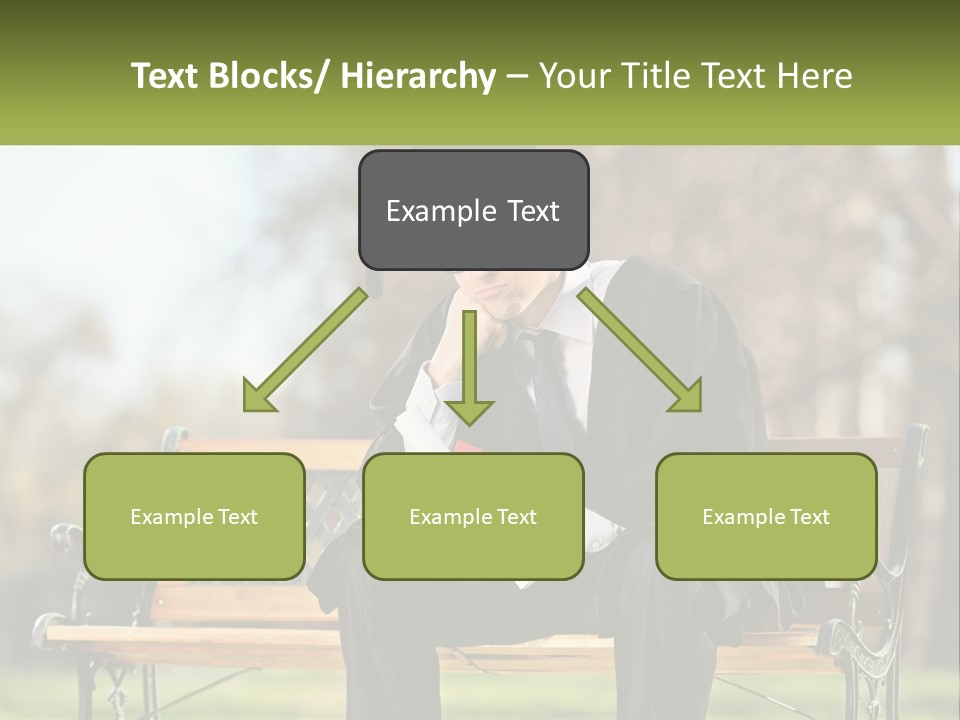 Text Blocks/ Hierarchy – Your Title Text Here

Example Text

Example Text

Example Text

Example Text